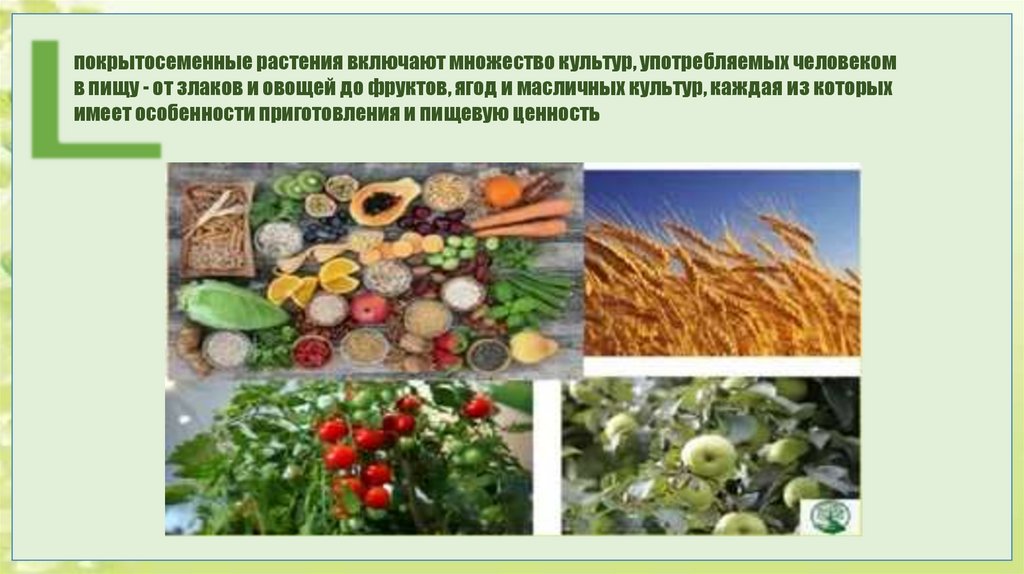 покрытосеменные растения включают множество культур, употребляемых человеком в пищу - от злаков и овощей до фруктов, ягод и масличных культур, каждая из которых имеет особенности приготовления и пищевую ценность